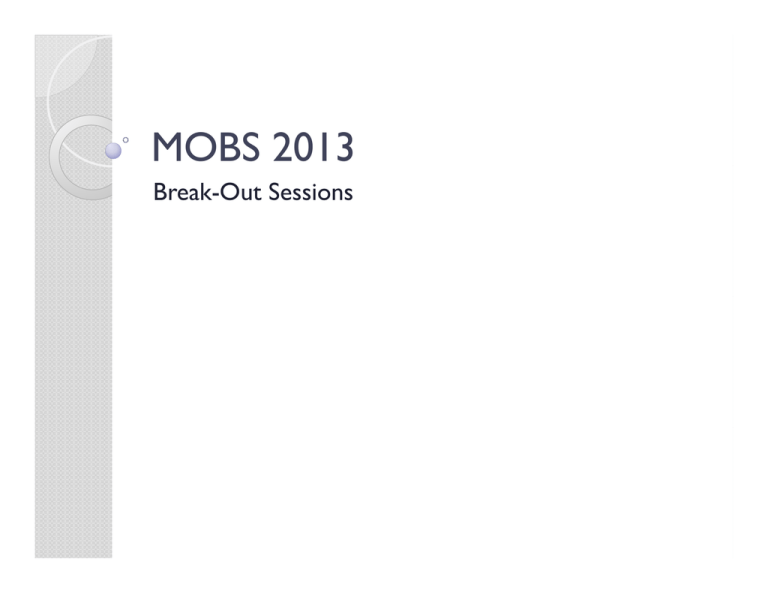 MOBS 2013

Break-Out Sessions